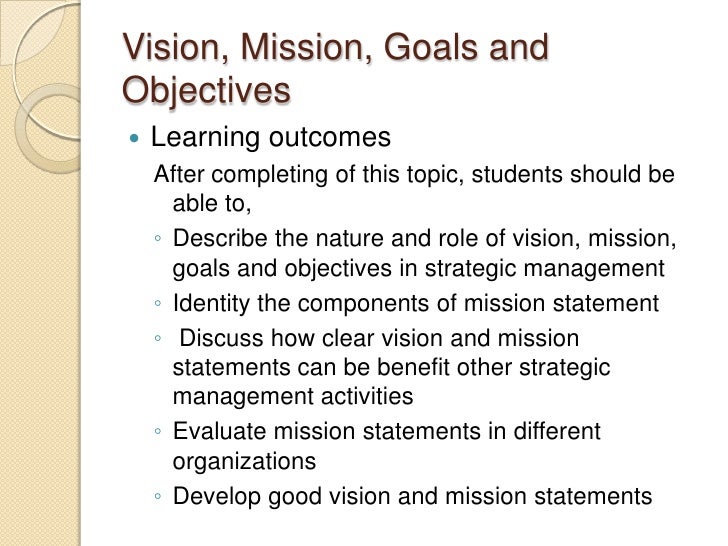 Vision, Mission, Goals and Objectives

• Learning outcomes

After completing of this topic, students should be able to,

◦ Describe the nature and role of vision, mission, goals and objectives in strategic management

◦ Identity the components of mission statement

◦ Discuss how clear vision and mission statements can be benefit other strategic management activities

◦ Evaluate mission statements in different organizations

◦ Develop good vision and mission statements